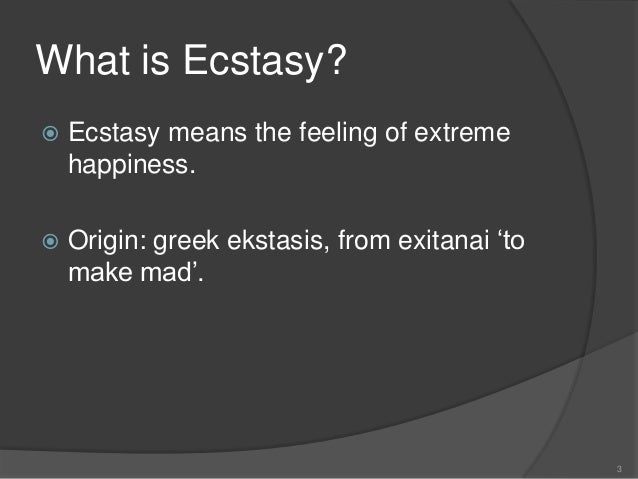 What is Ecstasy?

Ecstasy means the feeling of extreme happiness.

Origin: greek ekstasis, from exitanai ‘to make mad’.

3